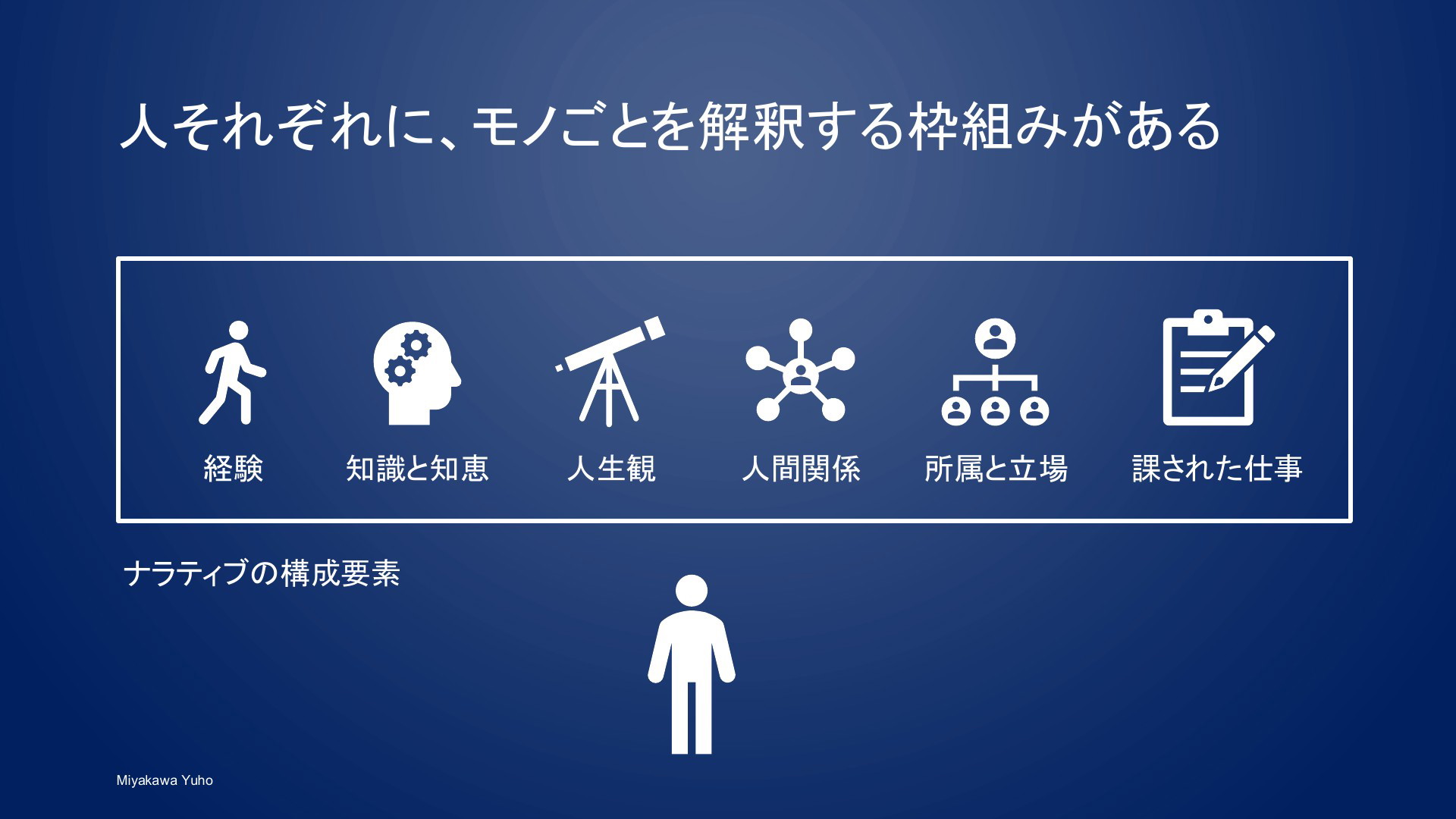 人それぞれに、モノごとを解釈する枠組みがある

経験

知識と知恵

人生観

人間関係

所属と立場

課された仕事

ナラティブの構成要素

Miyakawa Yuho